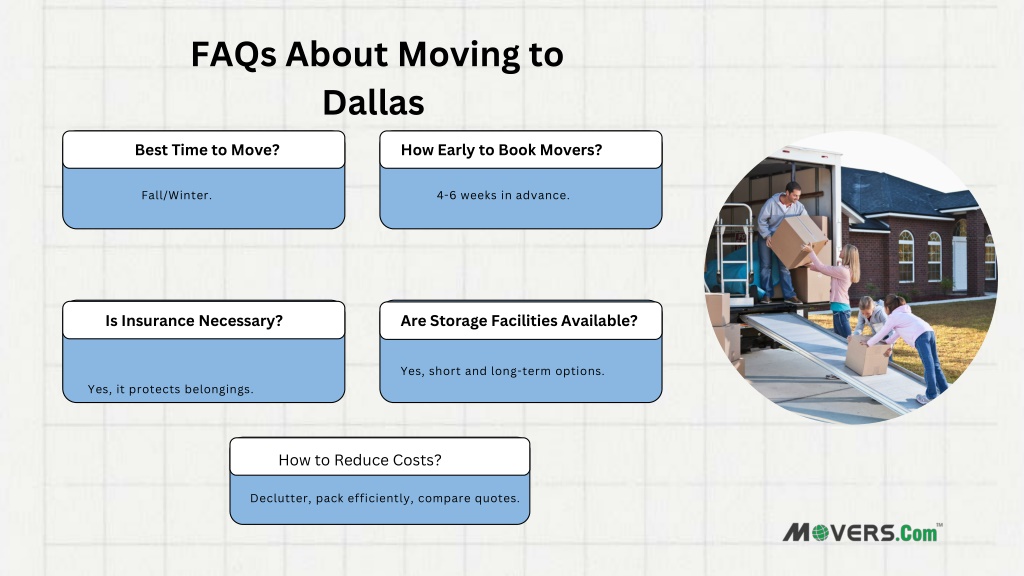 FAQs About Moving to Dallas

Best Time to Move?

Fall/Winter.

How Early to Book Movers?

4-6 weeks in advance.

Is Insurance Necessary?

Yes, it protects belongings.

Are Storage Facilities Available?

Yes, short and long-term options.

How to Reduce Costs?

Declutter, pack efficiently, compare quotes.

MOVERS.Com™